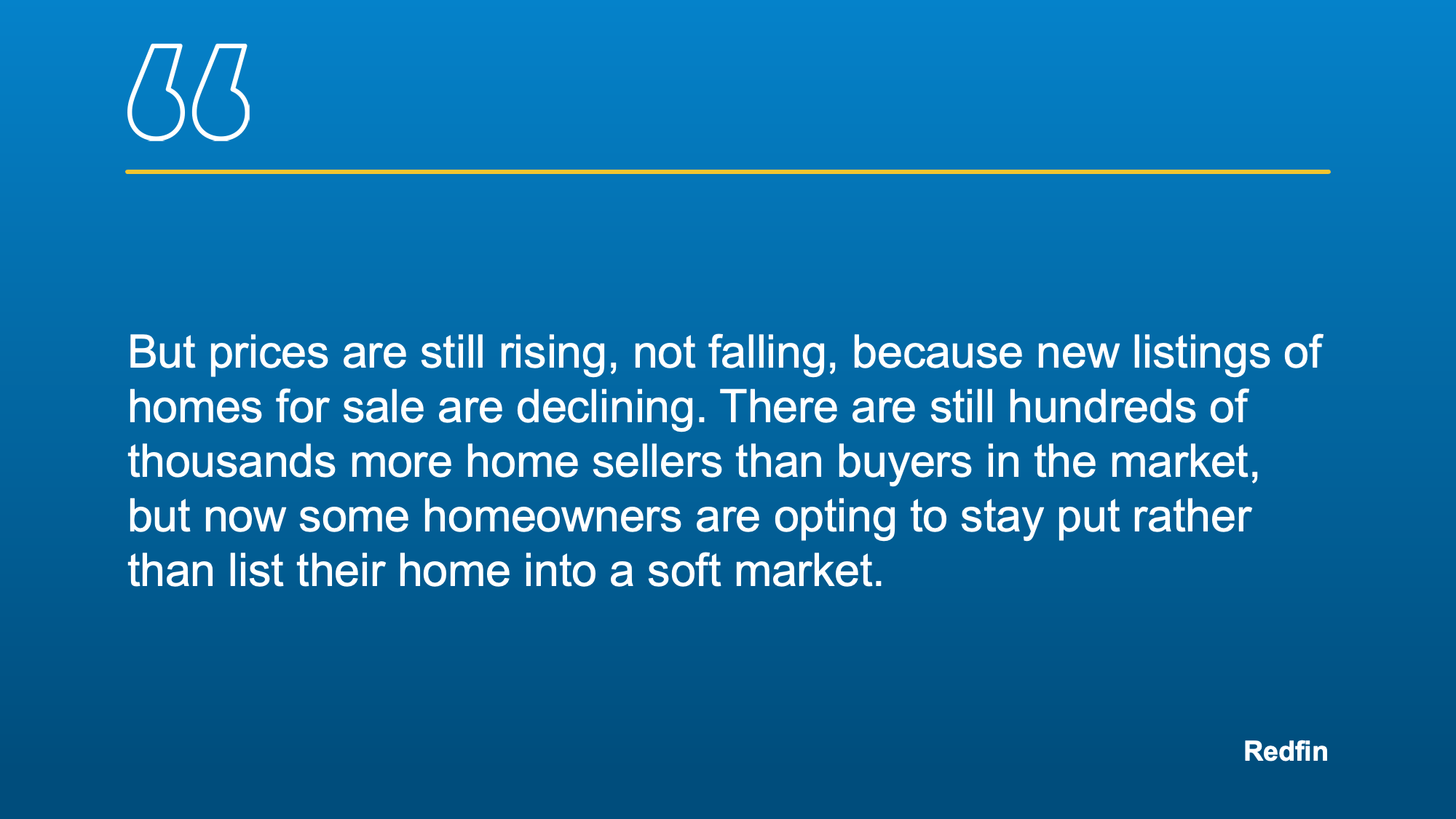 “

But prices are still rising, not falling, because new listings of homes for sale are declining. There are still hundreds of thousands more home sellers than buyers in the market, but now some homeowners are opting to stay put rather than list their home into a soft market.

Redfin